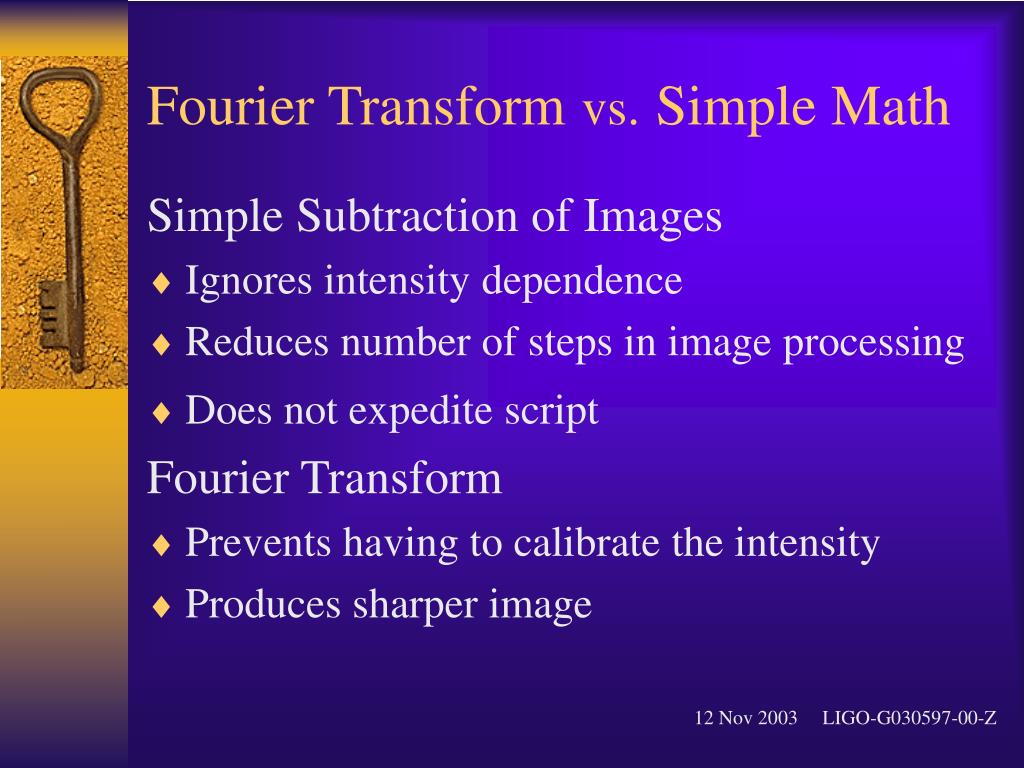 Fourier Transform vs. Simple Math

Simple Subtraction of Images

♦ Ignores intensity dependence

♦ Reduces number of steps in image processing

♦ Does not expedite script

Fourier Transform

♦ Prevents having to calibrate the intensity

♦ Produces sharper image

12 Nov 2003 LIGO-G030597-00-Z